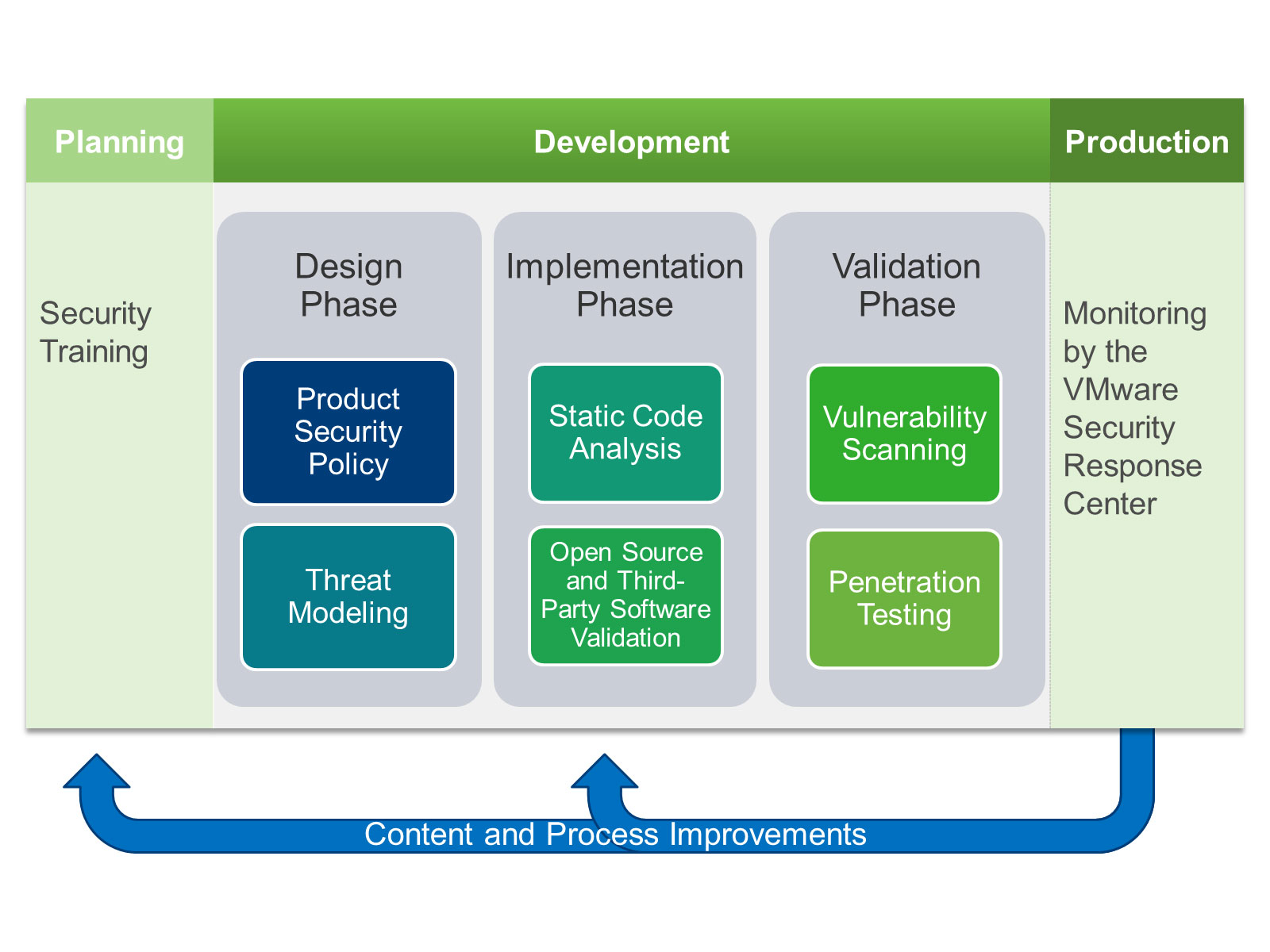 Planning

Development

Production

Security Training

Design Phase

Product Security Policy

Threat Modeling

Implementation Phase

Static Code Analysis

Open Source and Third-Party Software Validation

Validation Phase

Vulnerability Scanning

Penetration Testing

Monitoring by the VMware Security Response Center

Content and Process Improvements